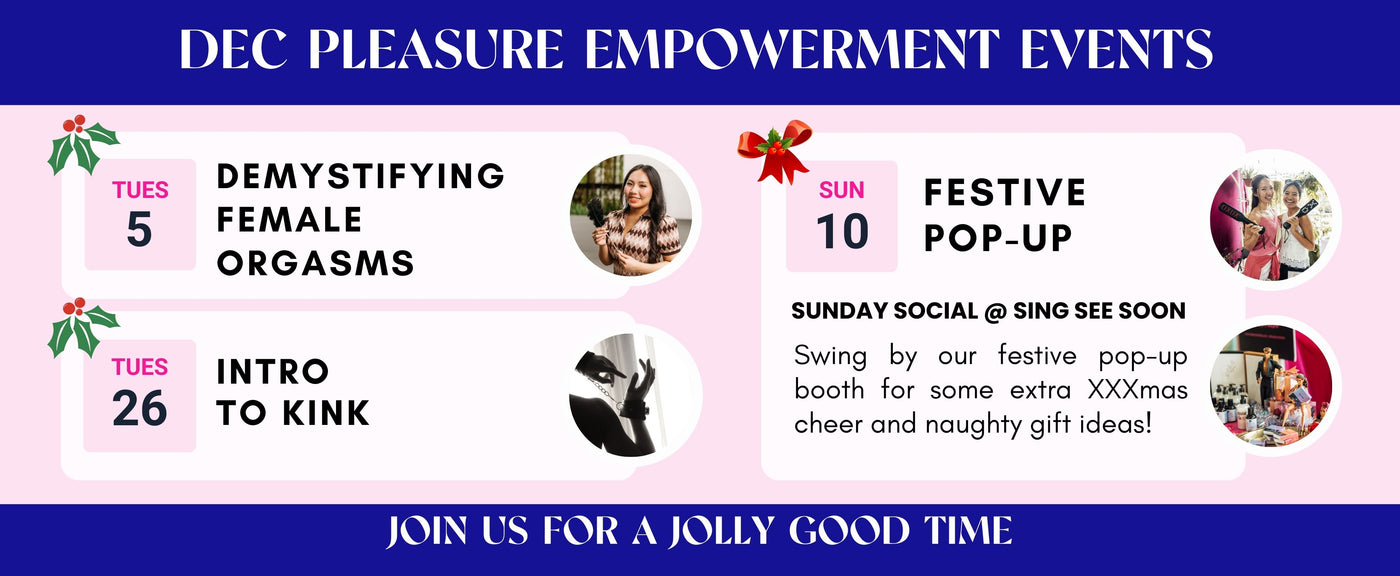 DEC PLEASURE EMPOWERMENT EVENTS

TUES
5

DEMYSTIFYING FEMALE ORGASMS

TUES
26

INTRO TO KINK

SUN
10

FESTIVE POP-UP

SUNDAY SOCIAL @ SING SEE SOON

Swing by our festive pop-up booth for some extra XXXmas cheer and naughty gift ideas!

JOIN US FOR A JOLLY GOOD TIME